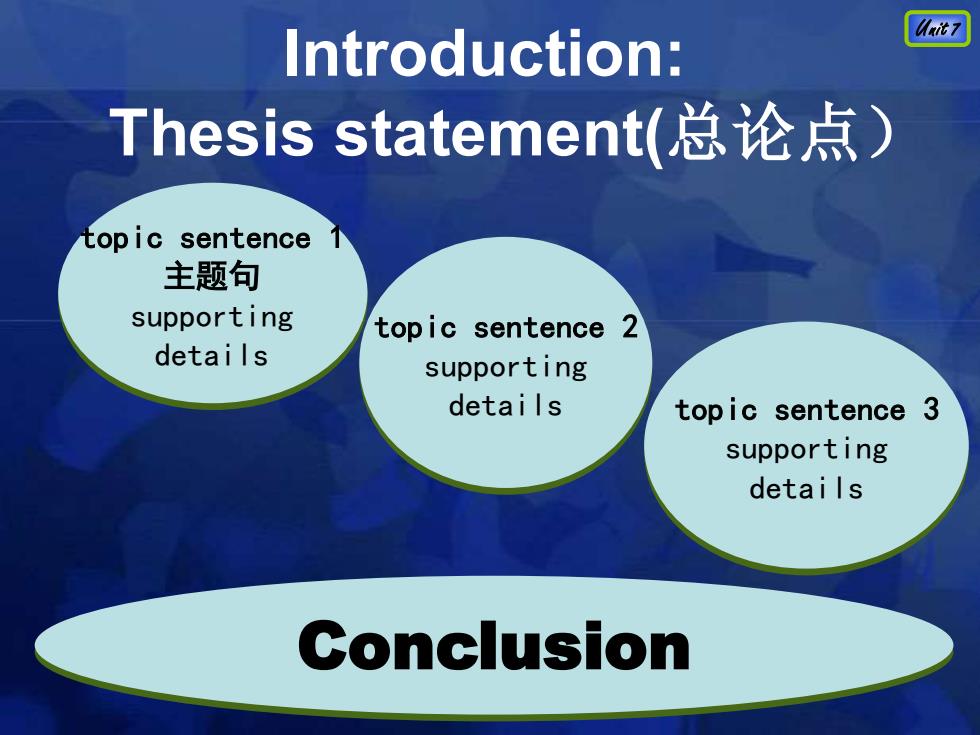 Unit 7

Introduction:
Thesis statement(总论点）

topic sentence 1
主题句
supporting details

topic sentence 2
supporting details

topic sentence 3
supporting details

Conclusion